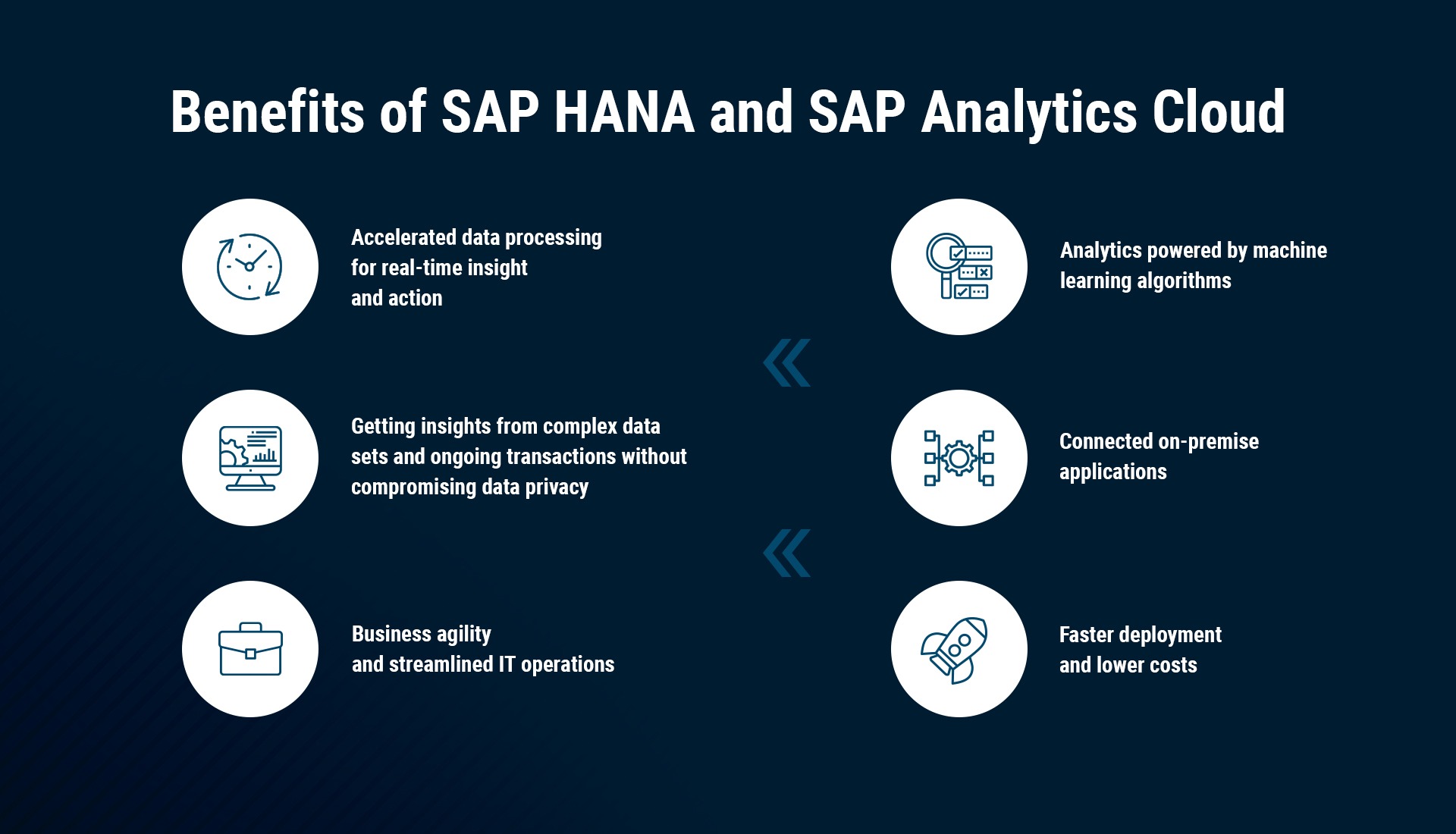 Benefits of SAP HANA and SAP Analytics Cloud

Accelerated data processing for real-time insight and action

Getting insights from complex data sets and ongoing transactions without compromising data privacy

Business agility and streamlined IT operations

Analytics powered by machine learning algorithms

Connected on-premise applications

Faster deployment and lower costs